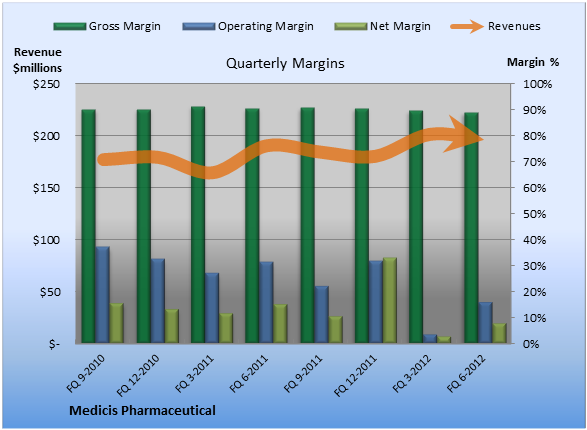 Gross Margin
Operating Margin
Net Margin
Revenues

Revenue $millions

Quarterly Margins

Margin %

$250
$200
$150
$100
$50
$-

100%
90%
80%
70%
60%
50%
40%
30%
20%
10%
0%

FQ 9-2010
FQ 12-2010
FQ 3-2011
FQ 6-2011
FQ 9-2011
FQ 12-2011
FQ 3-2012
FQ 6-2012

Medicis Pharmaceutical